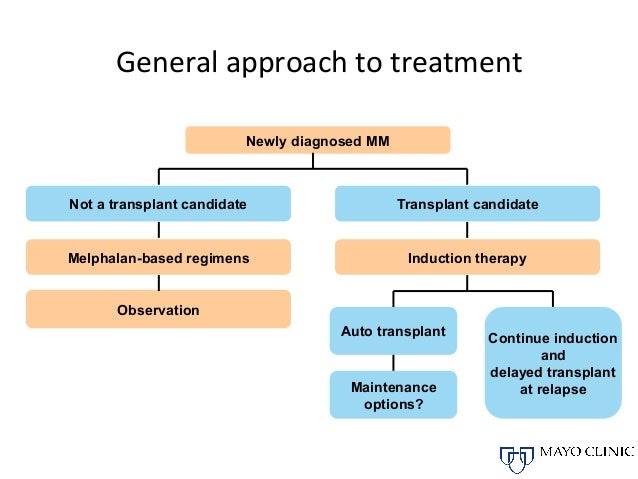 General approach to treatment

Newly diagnosed MM

Not a transplant candidate

Melphalan-based regimens

Observation

Transplant candidate

Induction therapy

Auto transplant

Maintenance options?

Continue induction and delayed transplant at relapse

MAYO CLINIC